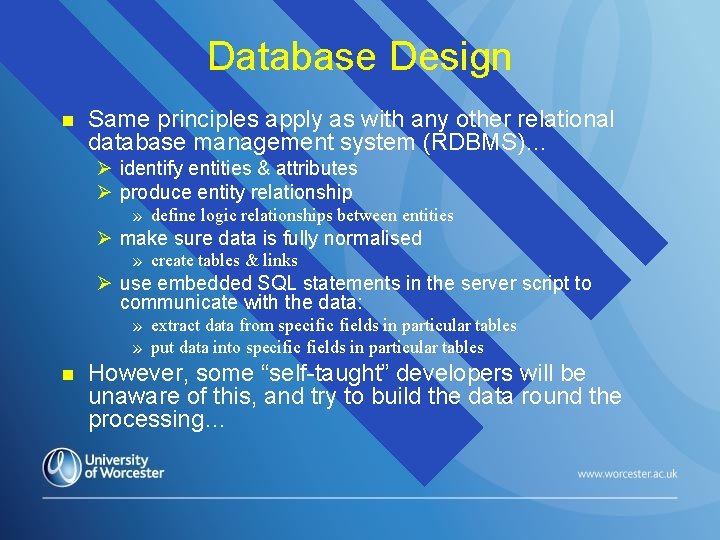 Database Design

■ Same principles apply as with any other relational database management system (RDBMS)…

➢ identify entities & attributes

➢ produce entity relationship

» define logic relationships between entities

➢ make sure data is fully normalised

» create tables & links

➢ use embedded SQL statements in the server script to communicate with the data:

» extract data from specific fields in particular tables

» put data into specific fields in particular tables

■ However, some “self-taught” developers will be unaware of this, and try to build the data round the processing…

University of Worcester

www.worcester.ac.uk